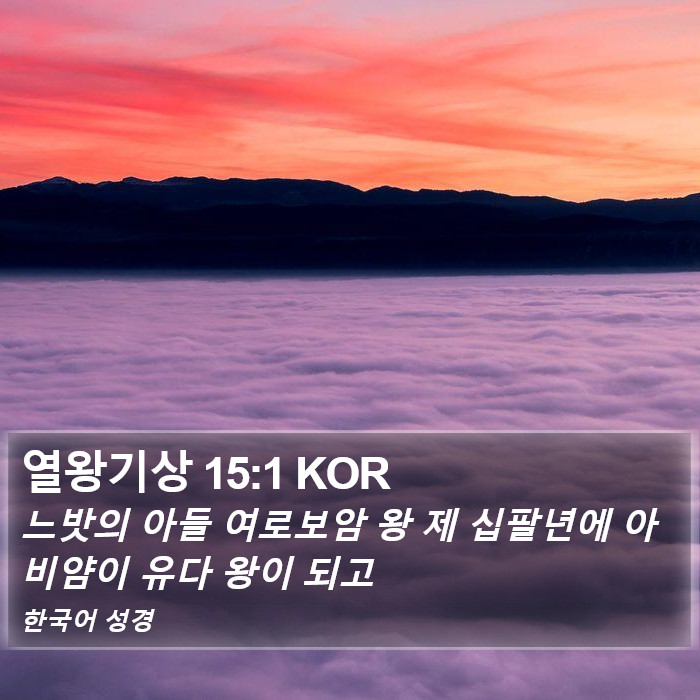 열왕기상 15:1 KOR
느밧의 아들 여로보암 왕 제 십팔년에 아비얌이 유다 왕이 되고
한국어 성경